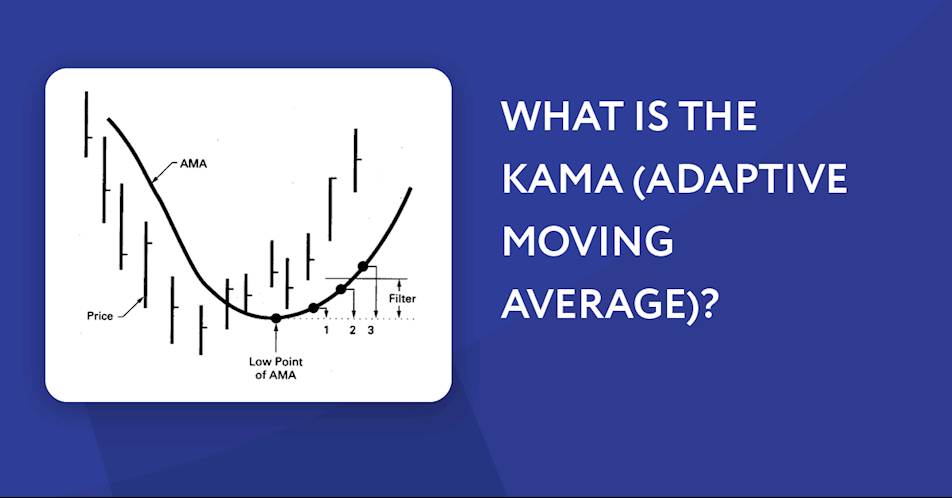 AMA

Price

Filter

1 2 3

Low Point of AMA

WHAT IS THE KAMA (ADAPTIVE MOVING AVERAGE)?